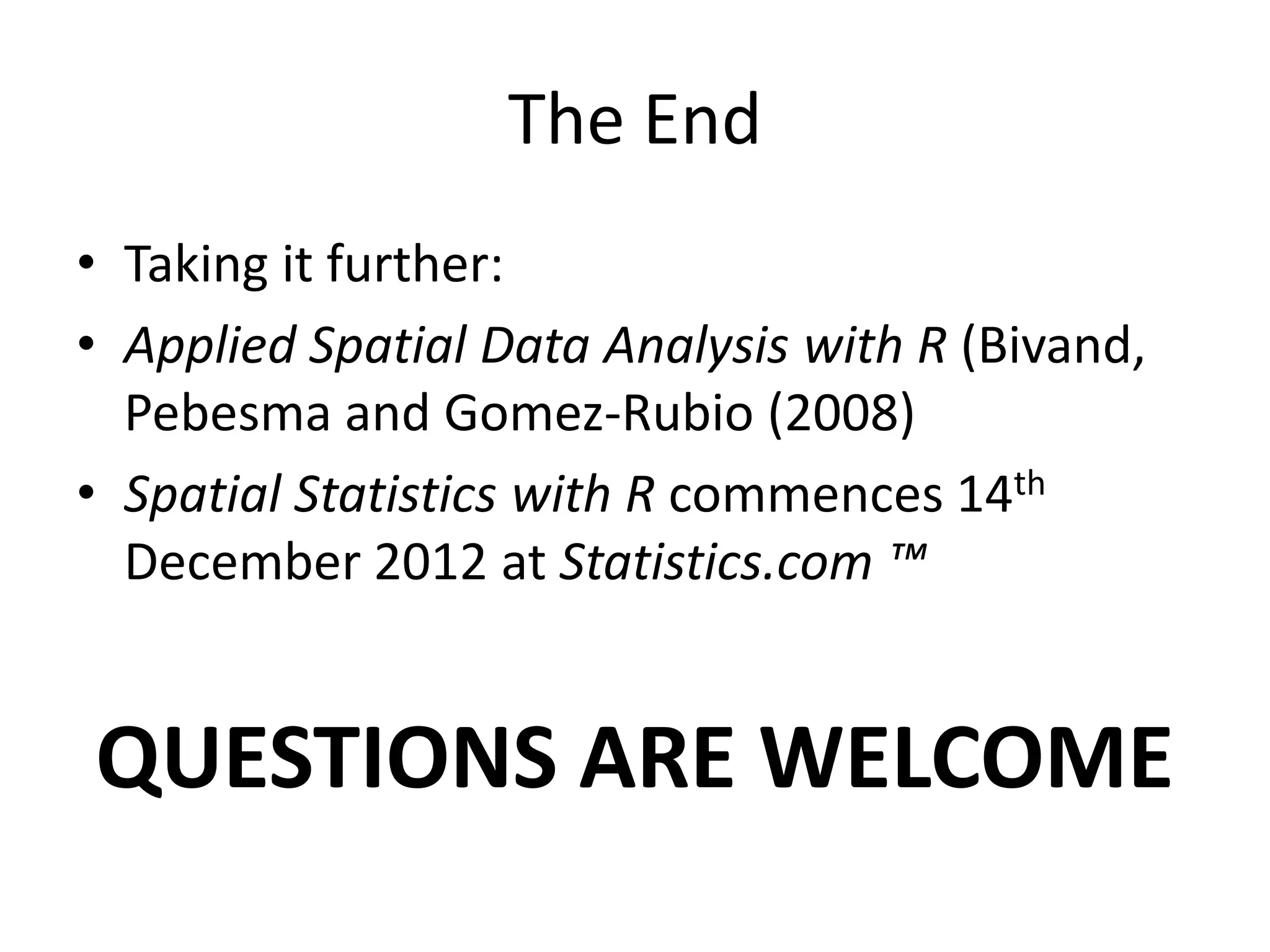 The End

• Taking it further:
• Applied Spatial Data Analysis with R (Bivand, Pebesma and Gomez-Rubio (2008)
• Spatial Statistics with R commences 14th December 2012 at Statistics.com ™

QUESTIONS ARE WELCOME